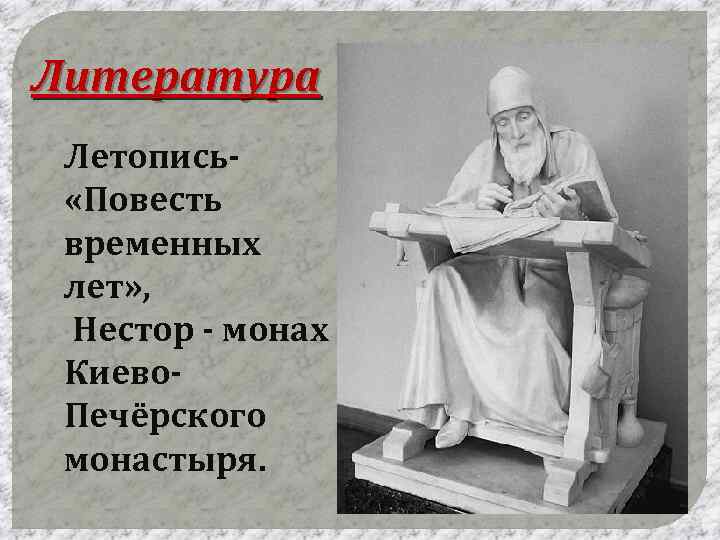 Литература

Летопись- «Повесть временных лет»,
Нестор - монах Киево-Печёрского монастыря.